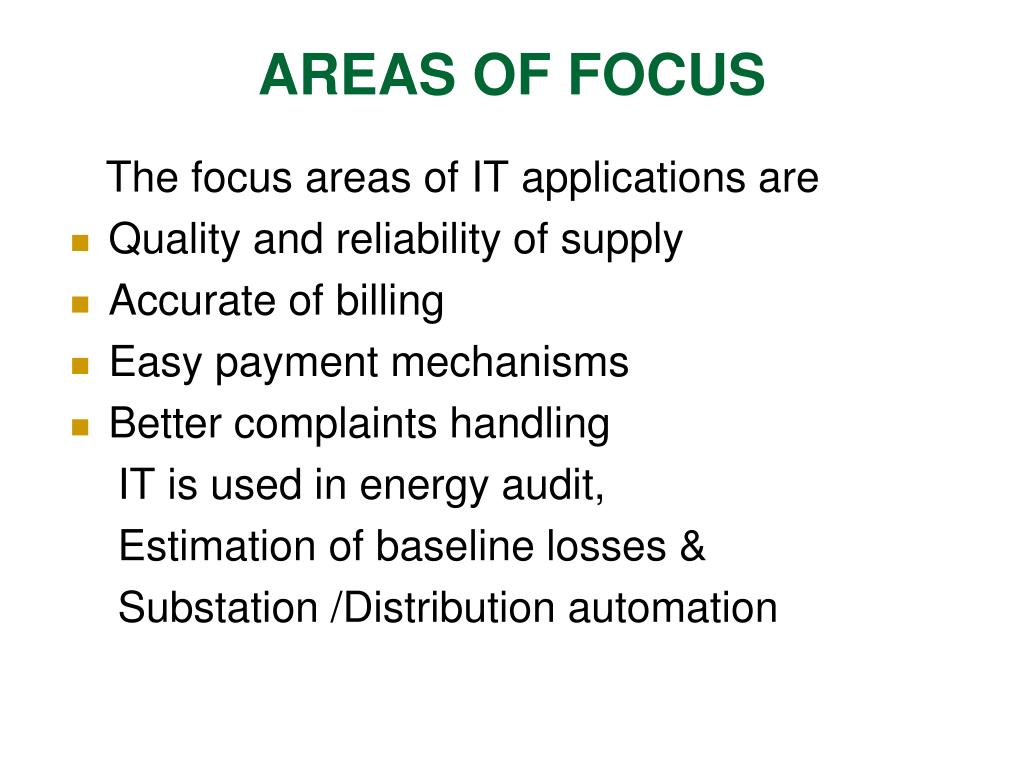 AREAS OF FOCUS

The focus areas of IT applications are

- Quality and reliability of supply
- Accurate of billing
- Easy payment mechanisms
- Better complaints handling

IT is used in energy audit,
Estimation of baseline losses &
Substation /Distribution automation